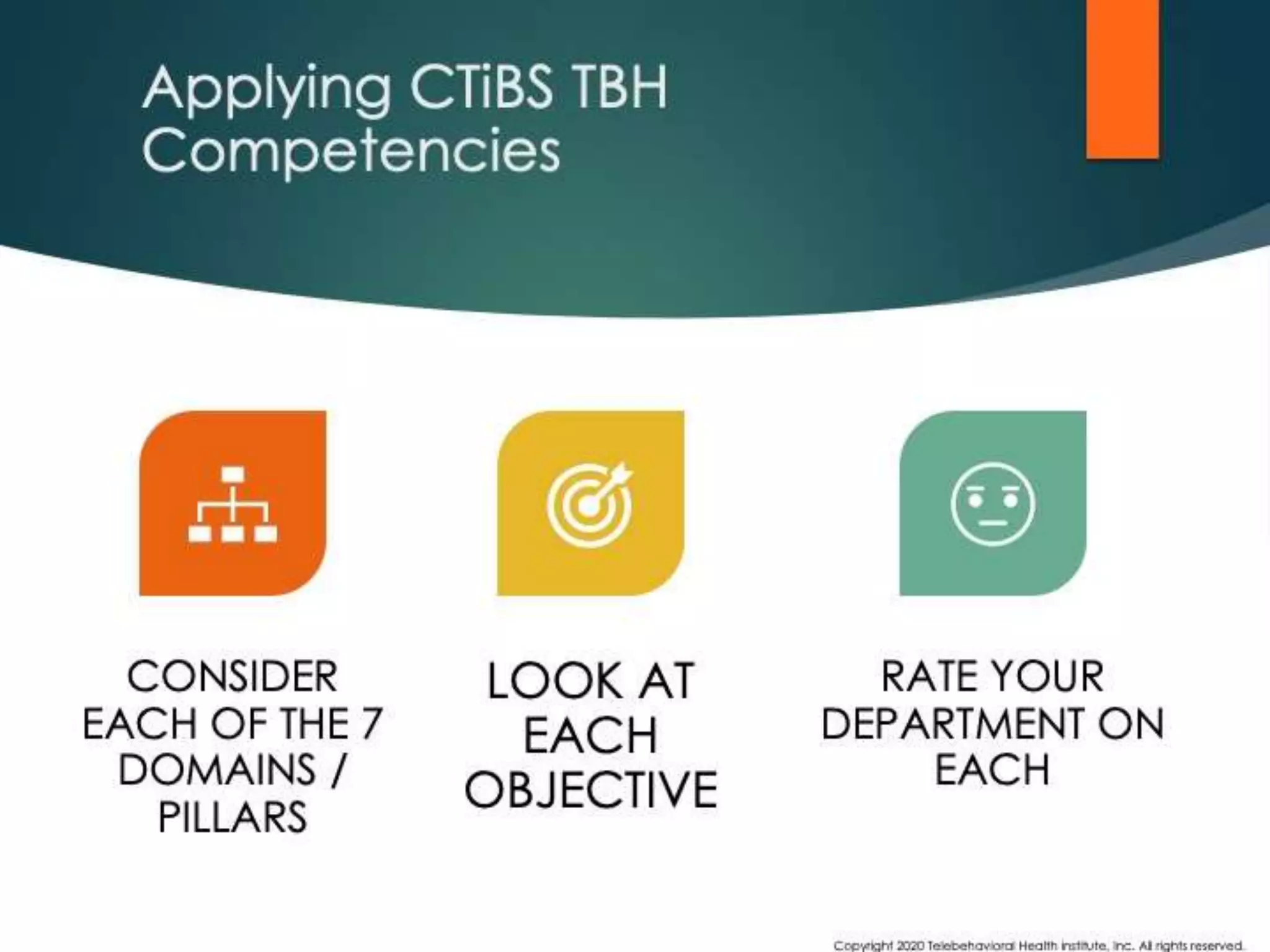 Applying CTiBS TBH Competencies

CONSIDER EACH OF THE 7 DOMAINS / PILLARS

LOOK AT EACH OBJECTIVE

RATE YOUR DEPARTMENT ON EACH

Copyright 2020 Telebehavioral Health Institute, Inc. All rights reserved.